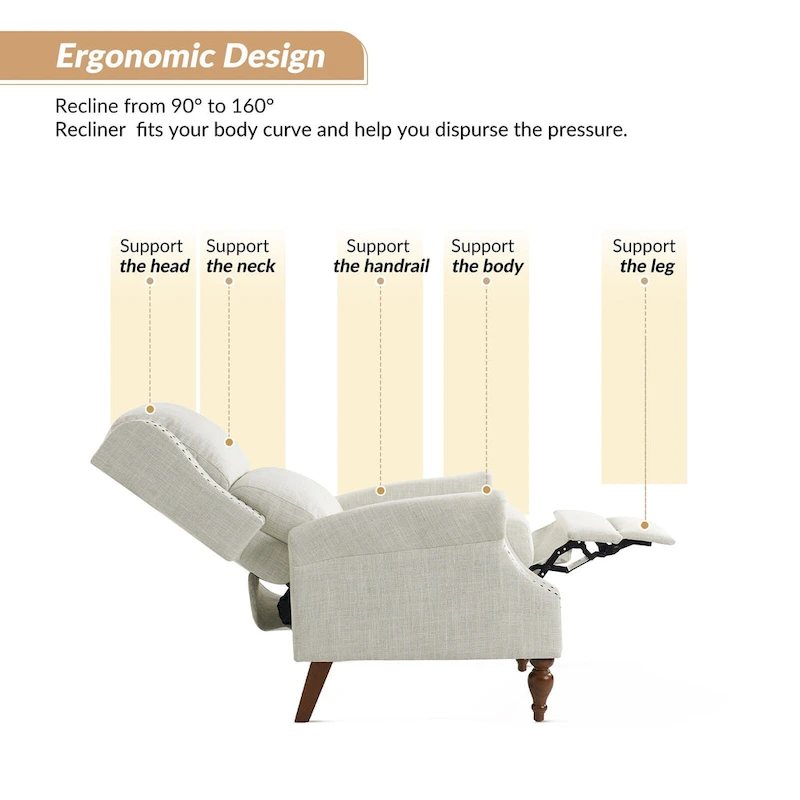 Ergonomic Design

Recline from 90° to 160°
Recliner fits your body curve and help you dispurse the pressure.

Support
the head

Support
the neck

Support
the handrail

Support
the body

Support
the leg